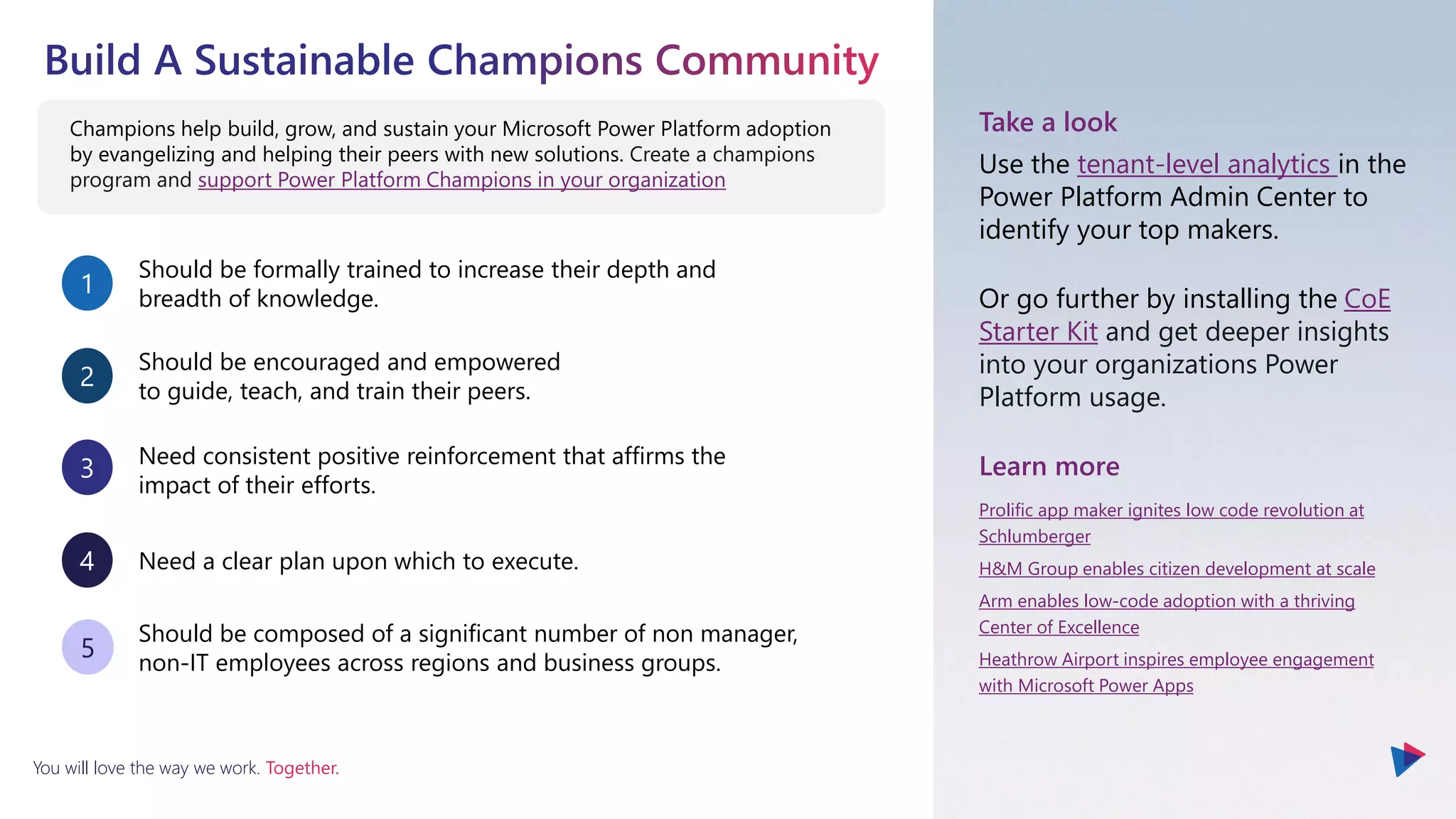 Build A Sustainable Champions Community

Champions help build, grow, and sustain your Microsoft Power Platform adoption by evangelizing and helping their peers with new solutions. Create a champions program and support Power Platform Champions in your organization

1 Should be formally trained to increase their depth and breadth of knowledge.

2 Should be encouraged and empowered to guide, teach, and train their peers.

3 Need consistent positive reinforcement that affirms the impact of their efforts.

4 Need a clear plan upon which to execute.

5 Should be composed of a significant number of non manager, non-IT employees across regions and business groups.

You will love the way we work. Together.

Take a look

Use the tenant-level analytics in the Power Platform Admin Center to identify your top makers.

Or go further by installing the CoE Starter Kit and get deeper insights into your organizations Power Platform usage.

Learn more

Prolific app maker ignites low code revolution at Schlumberger

H&M Group enables citizen development at scale

Arm enables low-code adoption with a thriving Center of Excellence

Heathrow Airport inspires employee engagement with Microsoft Power Apps